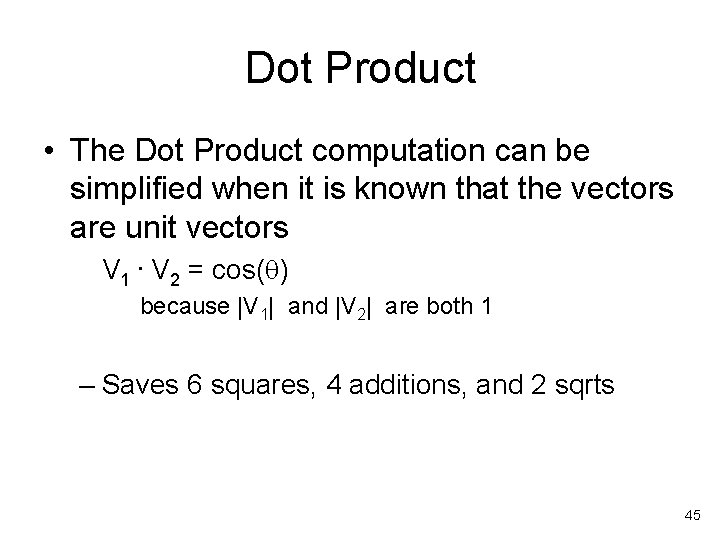 Dot Product

• The Dot Product computation can be simplified when it is known that the vectors are unit vectors

$V_1 \cdot V_2 = \cos(\theta)$

because $|V_1|$ and $|V_2|$ are both 1

– Saves 6 squares, 4 additions, and 2 sqrts

45